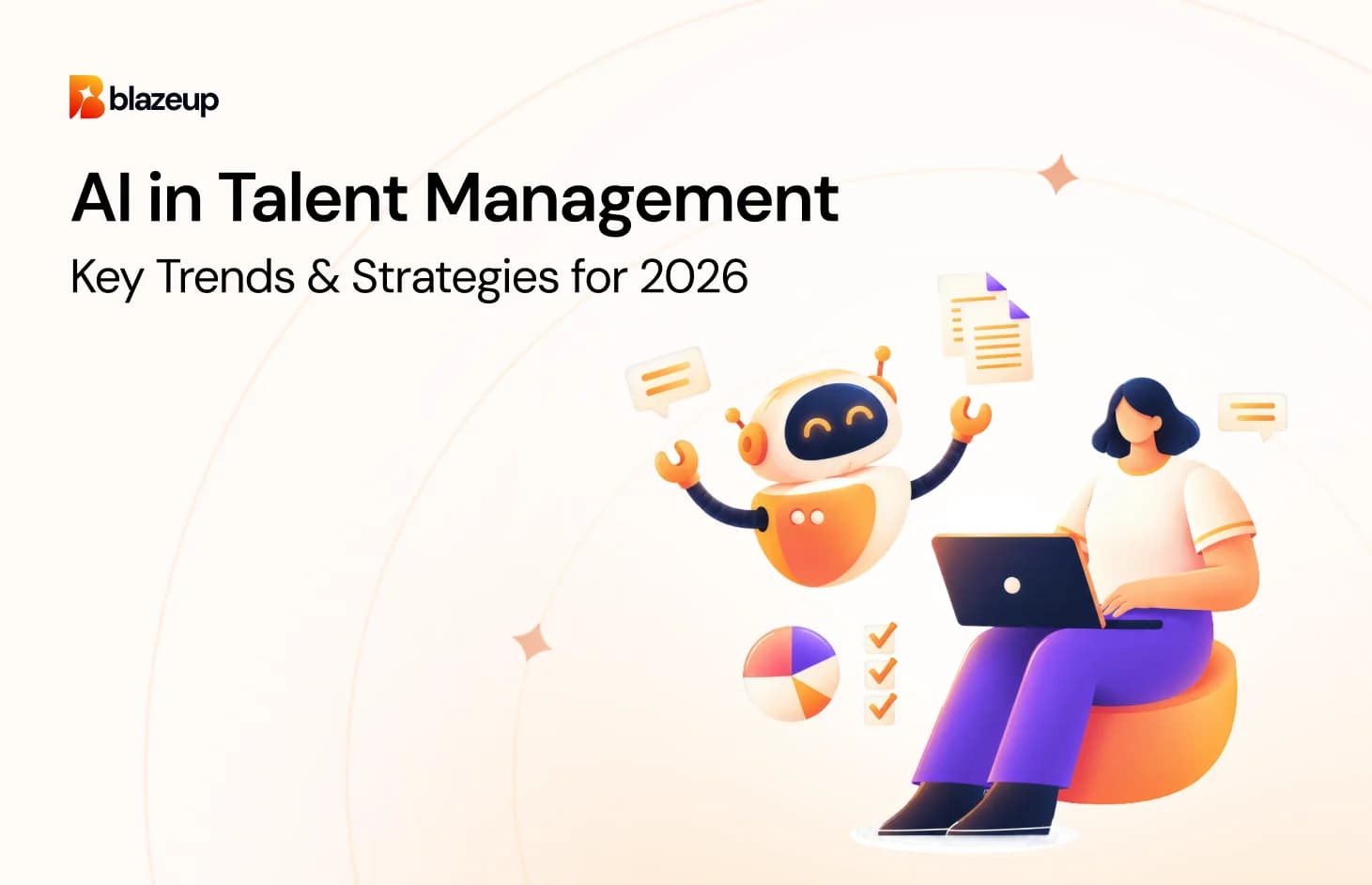 blazeup

AI in Talent Management

Key Trends & Strategies for 2026